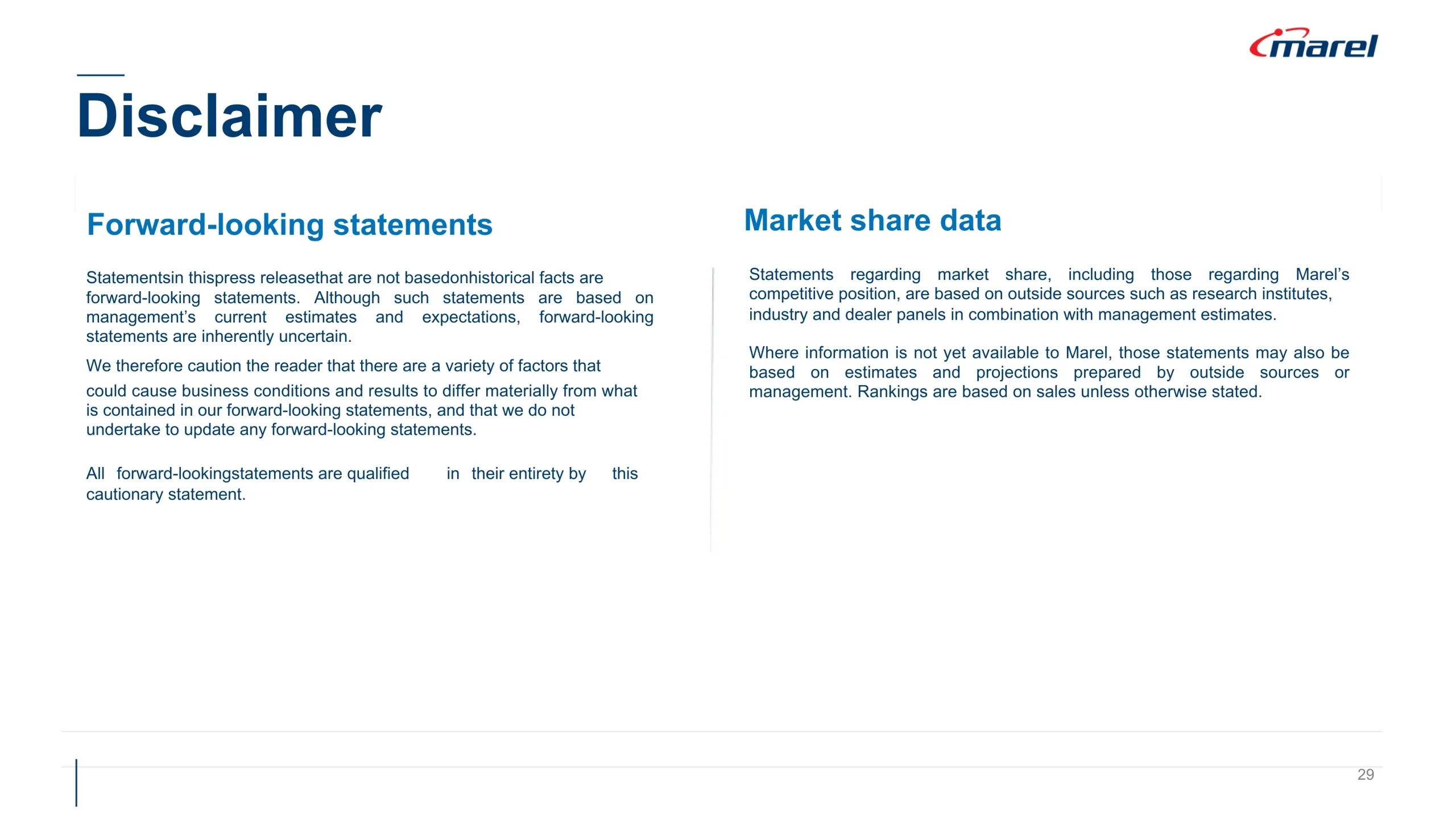 marel

Disclaimer

Forward-looking statements

Statementsin thispress releasethat are not basedonhistorical facts are forward-looking statements. Although such statements are based on management's current estimates and expectations, forward-looking statements are inherently uncertain.

We therefore caution the reader that there are a variety of factors that could cause business conditions and results to differ materially from what is contained in our forward-looking statements, and that we do not undertake to update any forward-looking statements.

All forward-lookingstatements are qualified in their entirety by this cautionary statement.

Market share data

Statements regarding market share, including those regarding Marel's competitive position, are based on outside sources such as research institutes, industry and dealer panels in combination with management estimates.

Where information is not yet available to Marel, those statements may also be based on estimates and projections prepared by outside sources or management. Rankings are based on sales unless otherwise stated.

29